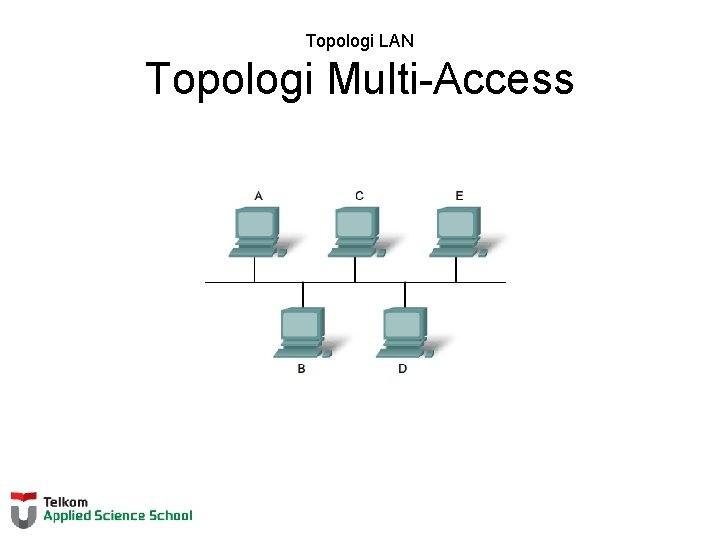 Topologi LAN

Topologi Multi-Access

A C E

B D

Telkom
Applied Science School